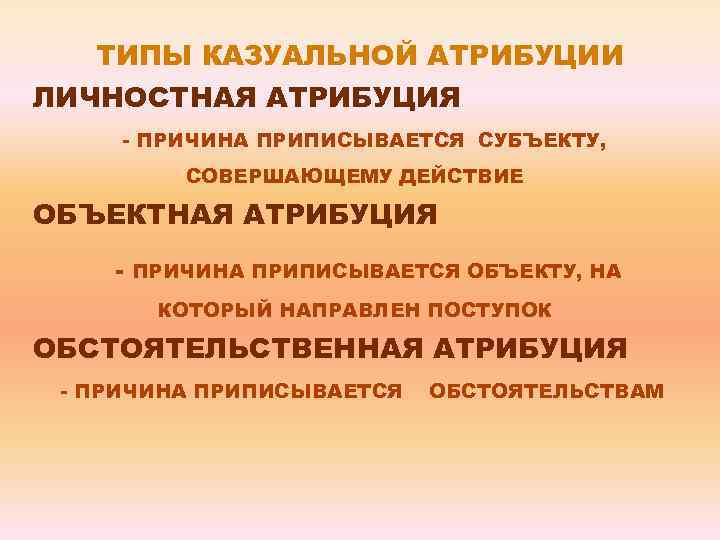 ТИПЫ КАЗУАЛЬНОЙ АТРИБУЦИИ

ЛИЧНОСТНАЯ АТРИБУЦИЯ

- ПРИЧИНА ПРИПИСЫВАЕТСЯ СУБЪЕКТУ, СОВЕРШАЮЩЕМУ ДЕЙСТВИЕ

ОБЪЕКТНАЯ АТРИБУЦИЯ

- ПРИЧИНА ПРИПИСЫВАЕТСЯ ОБЪЕКТУ, НА КОТОРЫЙ НАПРАВЛЕН ПОСТУПОК

ОБСТОЯТЕЛЬСТВЕННАЯ АТРИБУЦИЯ

- ПРИЧИНА ПРИПИСЫВАЕТСЯ ОБСТОЯТЕЛЬСТВАМ